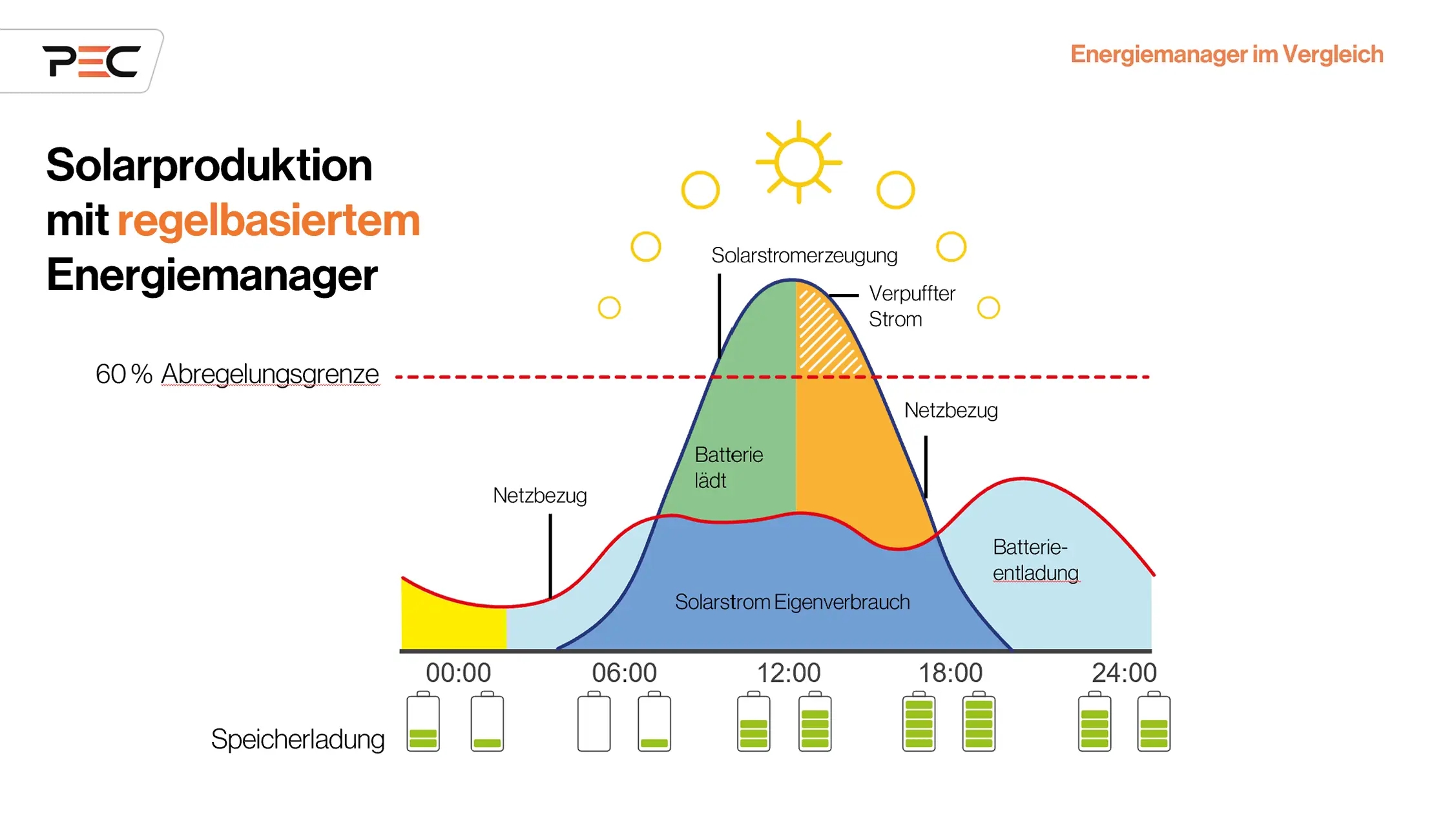 PEC

Energiemanager im Vergleich

Solarproduktion mit regelbasiertem Energiemanager

Solarstromerzeugung

Verpuffter Strom

60 % Abregelungsgrenze

Netzbezug

Batterie lädt

Netzbezug

Batterie-entladung

Solarstrom Eigenverbrauch

00:00
06:00
12:00
18:00
24:00

Speicherladung